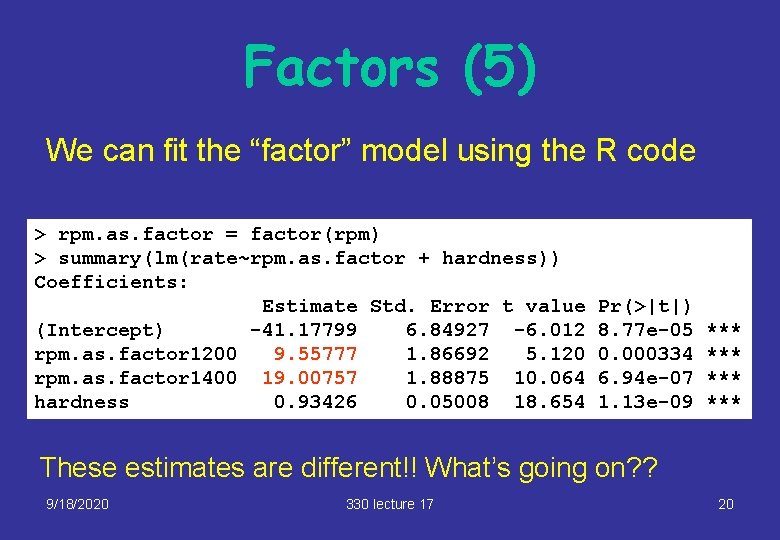 Factors (5)

We can fit the “factor” model using the R code

> rpm.as.factor = factor(rpm)
> summary(lm(rate~rpm.as.factor + hardness))
Coefficients:

| | Estimate | Std. Error | t value | Pr(>\|t\|) | |
|---|---|---|---|---|---|
| (Intercept) | -41.17799 | 6.84927 | -6.012 | 8.77e-05 | *** |
| rpm.as.factor1200 | 9.55777 | 1.86692 | 5.120 | 0.000334 | *** |
| rpm.as.factor1400 | 19.00757 | 1.88875 | 10.064 | 6.94e-07 | *** |
| hardness | 0.93426 | 0.05008 | 18.654 | 1.13e-09 | *** |

These estimates are different!! What’s going on??

9/18/2020 330 lecture 17 20